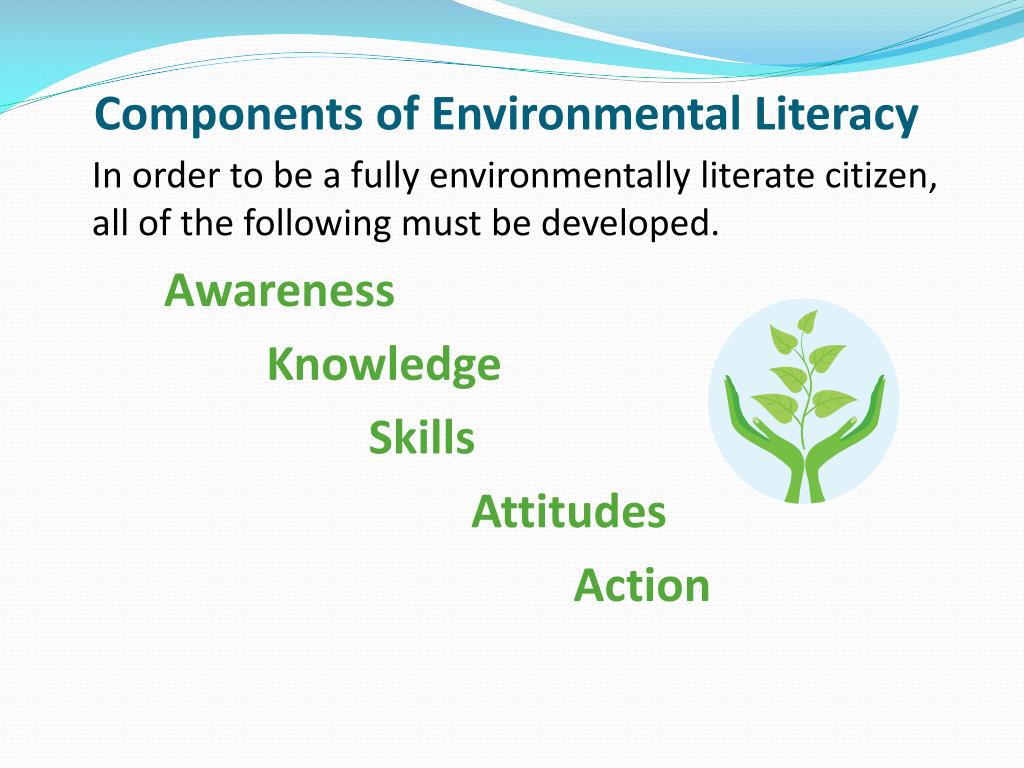 Components of Environmental Literacy

In order to be a fully environmentally literate citizen, all of the following must be developed.

Awareness

Knowledge

Skills

Attitudes

Action